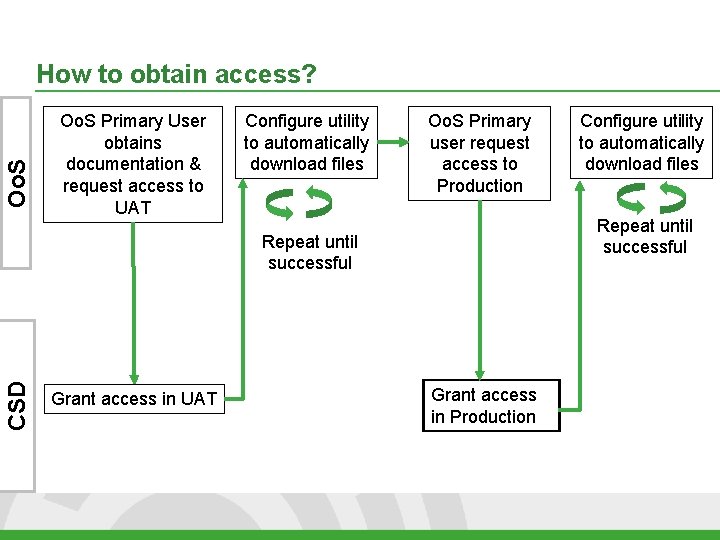 How to obtain access?

OoS

OoS Primary User obtains documentation & request access to UAT

Configure utility to automatically download files

Repeat until successful

OoS Primary user request access to Production

Configure utility to automatically download files

Repeat until successful

CSD

Grant access in UAT

Grant access in Production